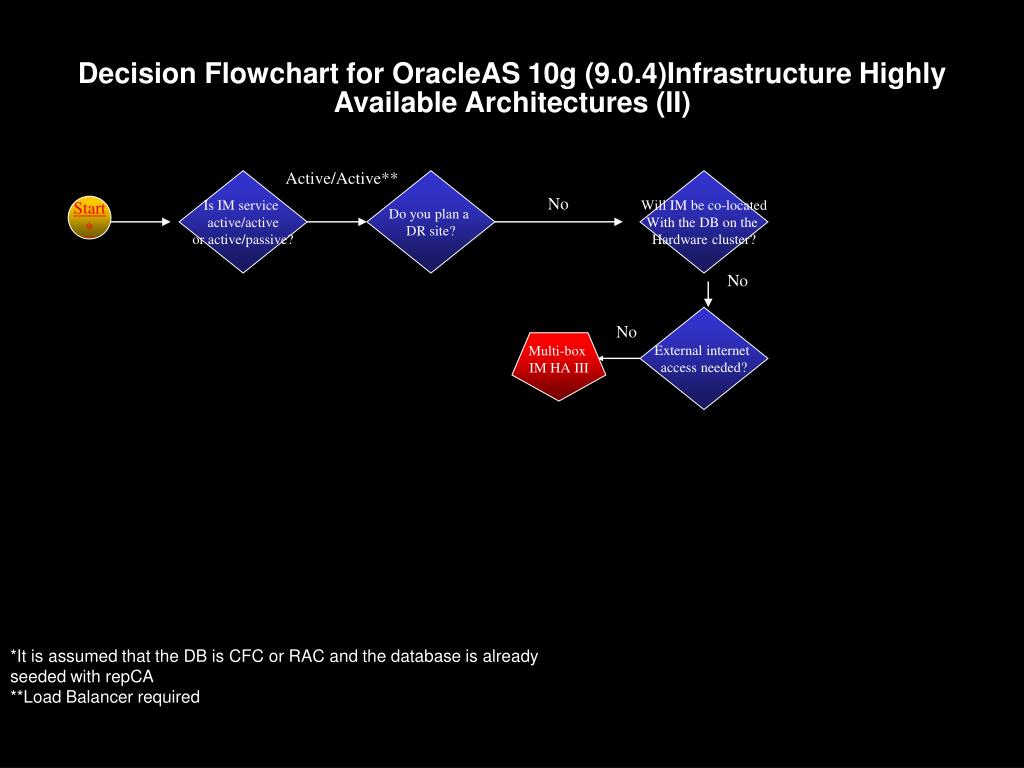 Decision Flowchart for OracleAS 10g (9.0.4)Infrastructure Highly Available Architectures (II)

Start
*

Is IM service active/active or active/passive?

Active/Active**

Do you plan a DR site?

No

Will IM be co-located With the DB on the Hardware cluster?

No

External internet access needed?

No

Multi-box IM HA III

*It is assumed that the DB is CFC or RAC and the database is already seeded with repCA
**Load Balancer required